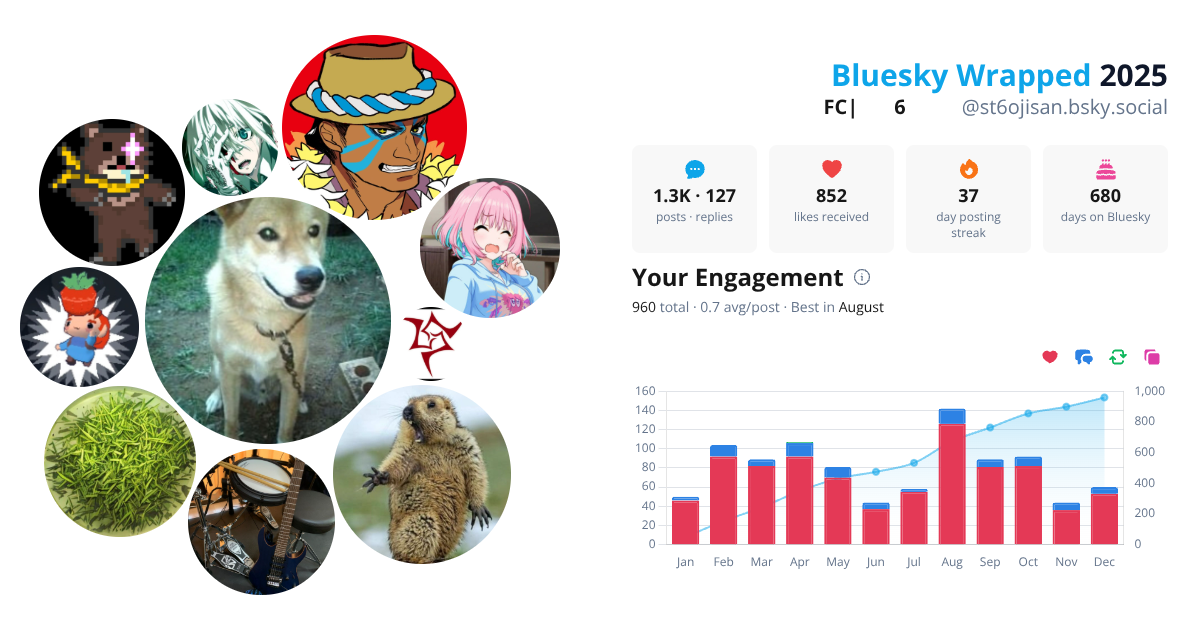 Bluesky Wrapped 2025

FC|　　6　　@st6ojisan.bsky.social

1.3K · 127
posts · replies

852
likes received

37
day posting streak

680
days on Bluesky

Your Engagement

960 total · 0.7 avg/post · Best in August

160
140
120
100
80
60
40
20
0

1,000
800
600
400
200
0

Jan Feb Mar Apr May Jun Jul Aug Sep Oct Nov Dec